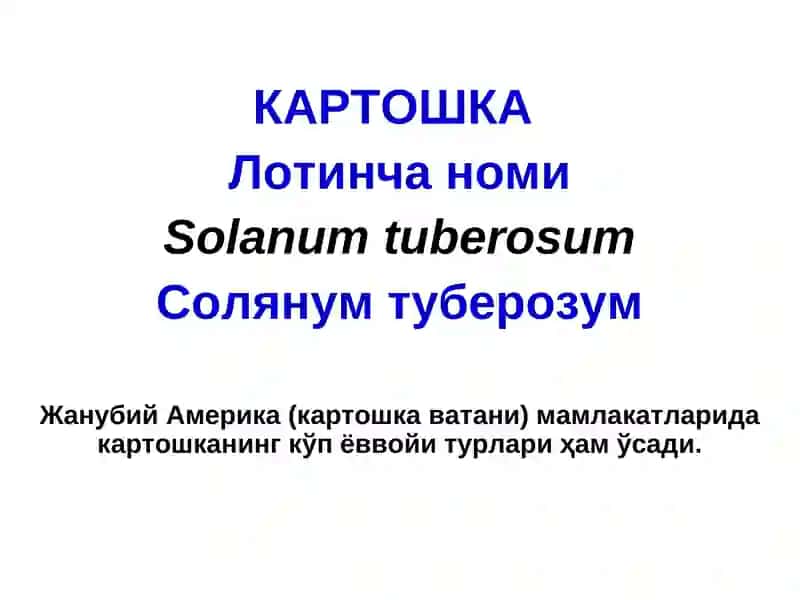 КАРТОШКА
Лотинча номи
Solanum tuberosum
Солянум туберозум

Жанубий Америка (картошка ватани) мамлакатларида картошканинг кўп ёввойи турлари ҳам ўсади.